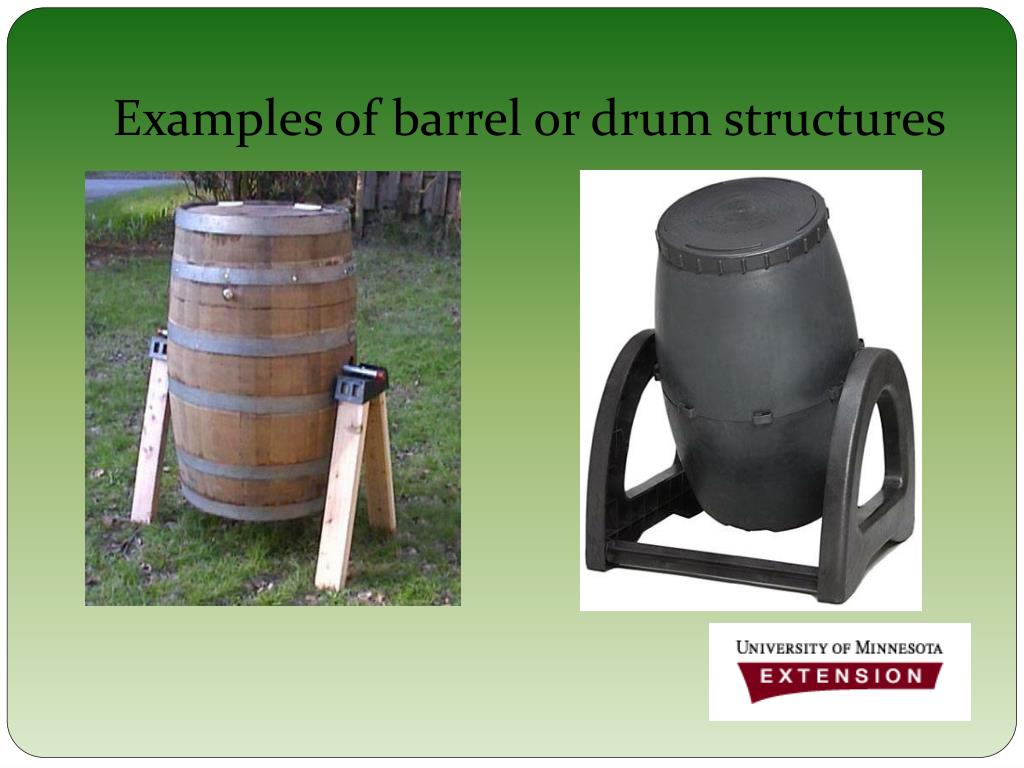 Examples of barrel or drum structures

UNIVERSITY OF MINNESOTA
EXTENSION